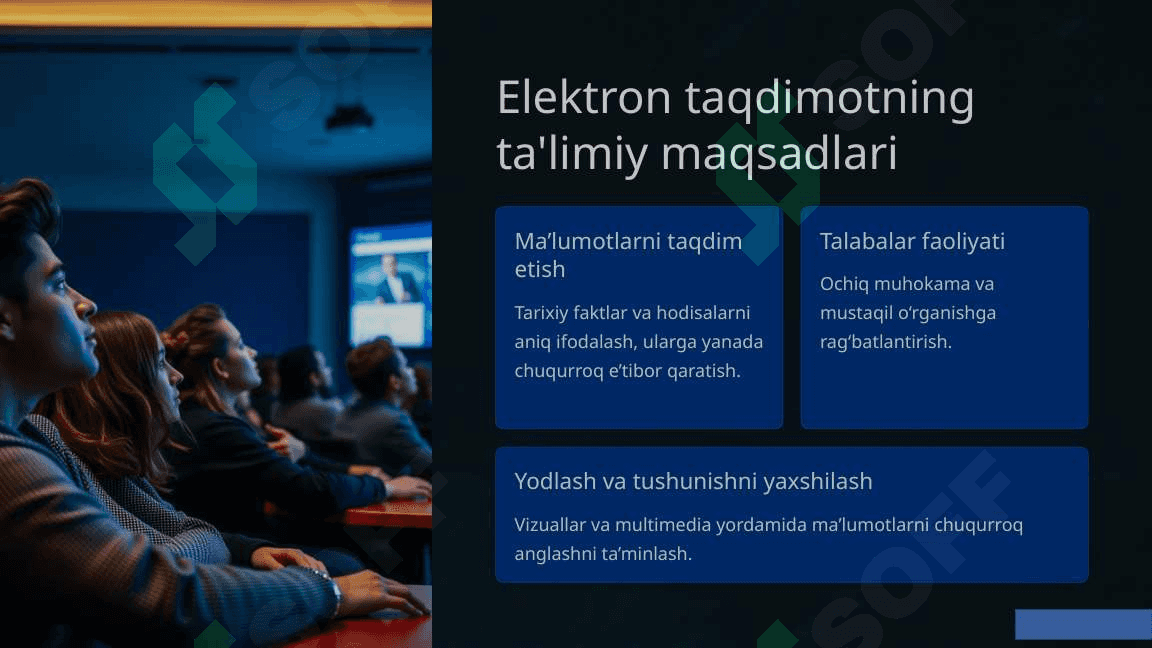 Elektron taqdimotning ta'limiy maqsadlari

Ma’lumotlarni taqdim etish

Tarixiy faktlar va hodisalarni aniq ifodalash, ularga yanada chuqurroq e’tibor qaratish.

Talabalar faoliyati

Ochiq muhokama va mustaqil o‘rganishga rag‘batlantirish.

Yodlash va tushunishni yaxshilash

Vizuallar va multimedia yordamida ma’lumotlarni chuqurroq anglashni ta’minlash.

SOFF